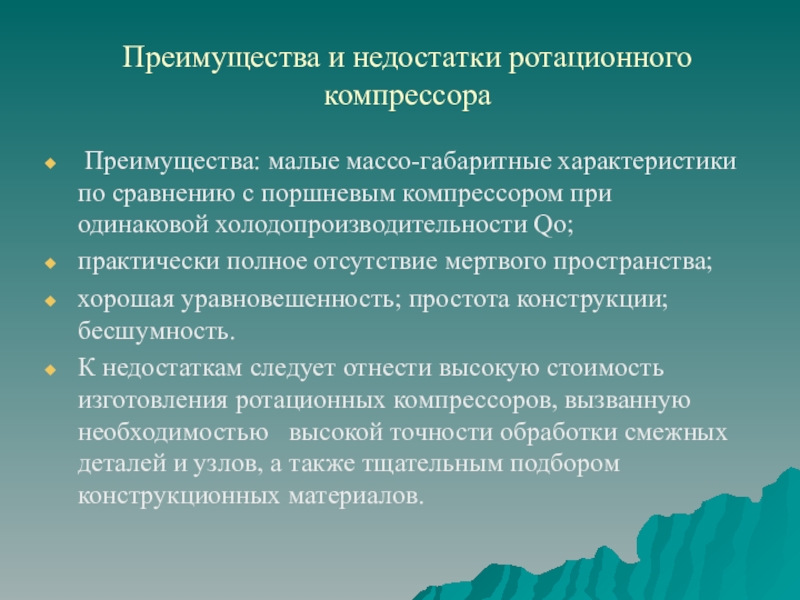 Преимущества и недостатки ротационного компрессора

Преимущества: малые массо-габаритные характеристики по сравнению с поршневым компрессором при одинаковой холодопроизводительности Qo;

практически полное отсутствие мертвого пространства;

хорошая уравновешенность; простота конструкции; бесшумность.

К недостаткам следует отнести высокую стоимость изготовления ротационных компрессоров, вызванную необходимостью высокой точности обработки смежных деталей и узлов, а также тщательным подбором конструкционных материалов.